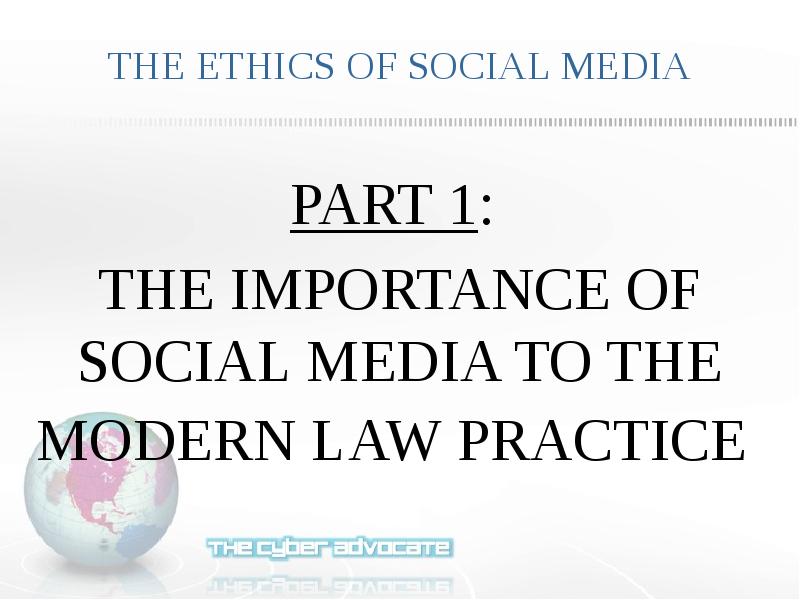 THE ETHICS OF SOCIAL MEDIA

PART 1:

THE IMPORTANCE OF SOCIAL MEDIA TO THE MODERN LAW PRACTICE

THE cyber advocate